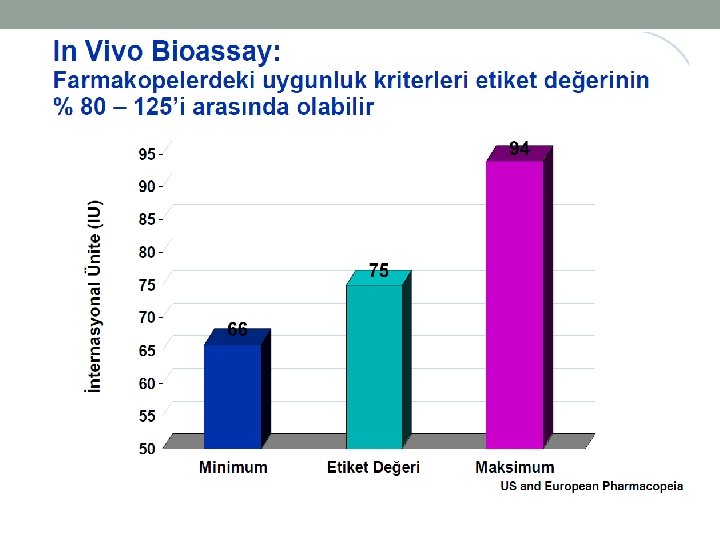 In Vivo Bioassay:
Farmakopelerdeki uygunluk kriterleri etiket değerinin % 80 – 125'i arasında olabilir

İnternasyonal Ünite (IU)

95
90
85
80
75
70
65
60
55
50

66
75
94

Minimum
Etiket Değeri
Maksimum

US and European Pharmacopeia